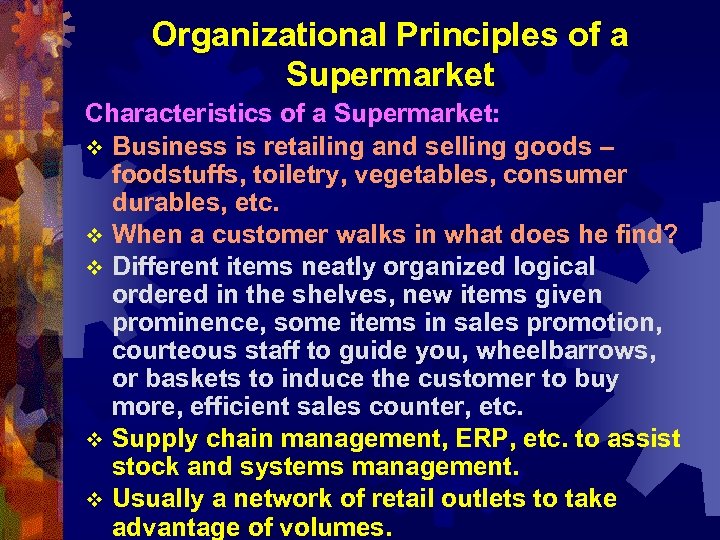 Organizational Principles of a Supermarket

Characteristics of a Supermarket:

❖ Business is retailing and selling goods – foodstuffs, toiletry, vegetables, consumer durables, etc.

❖ When a customer walks in what does he find?

❖ Different items neatly organized logical ordered in the shelves, new items given prominence, some items in sales promotion, courteous staff to guide you, wheelbarrows, or baskets to induce the customer to buy more, efficient sales counter, etc.

❖ Supply chain management, ERP, etc. to assist stock and systems management.

❖ Usually a network of retail outlets to take advantage of volumes.